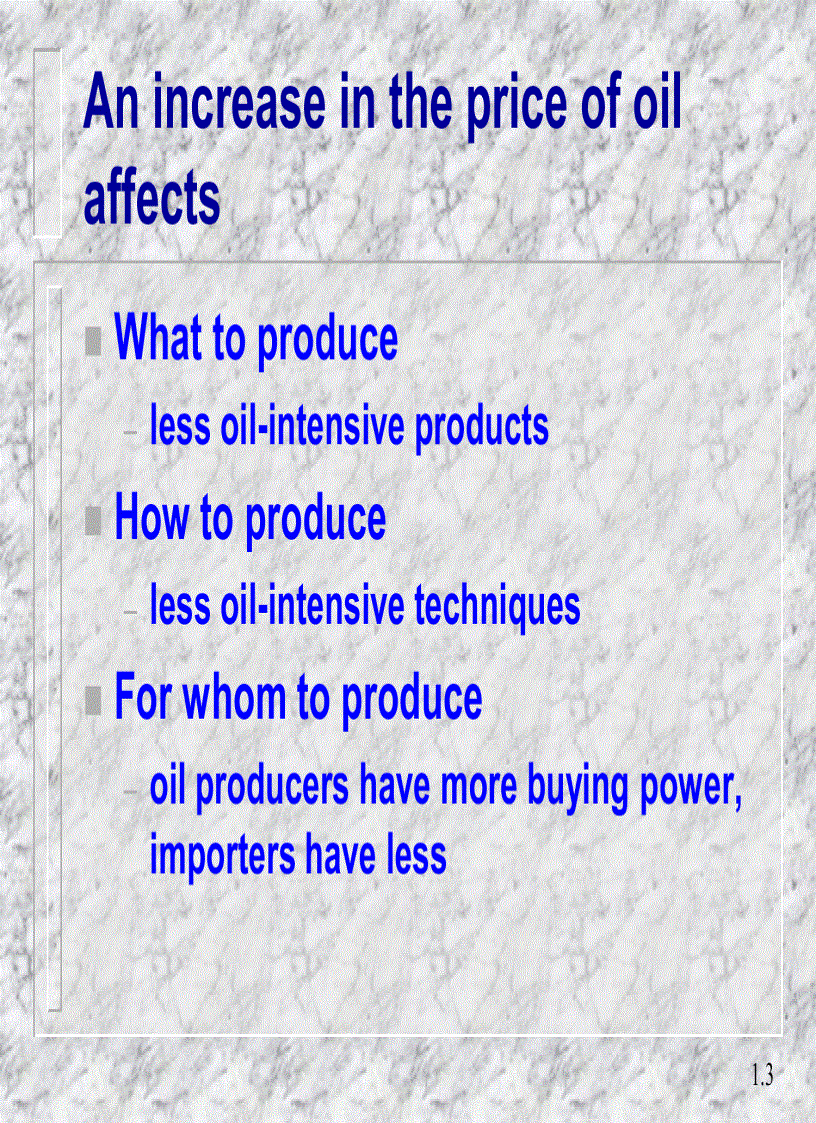 An increase in the price of oil affects

What to produce
– less oil-intensive products

How to produce
– less oil-intensive techniques

For whom to produce
– oil producers have more buying power, importers have less

1.3